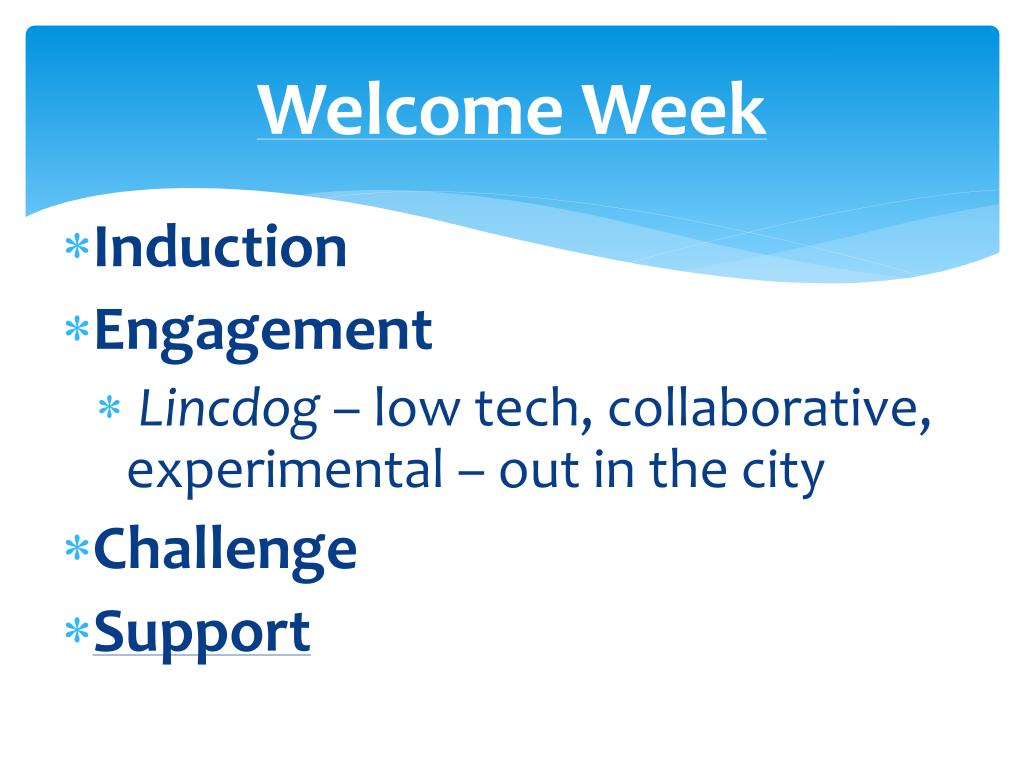 Welcome Week

* Induction
* Engagement
  * Lincdog – low tech, collaborative, experimental – out in the city
* Challenge
* Support